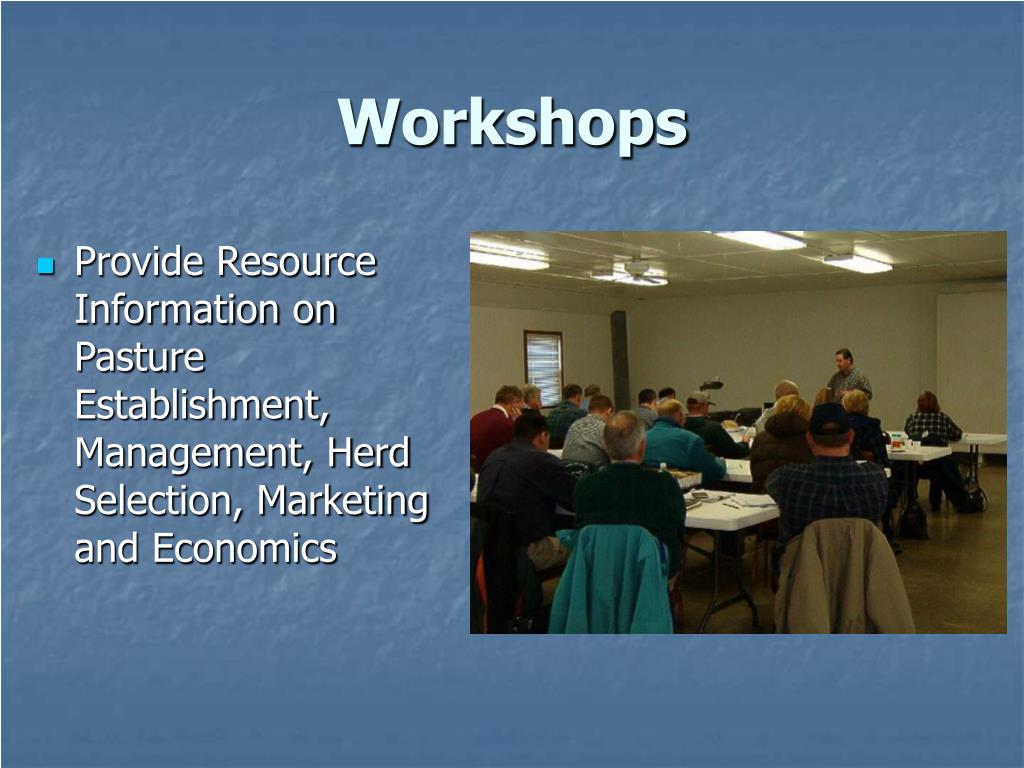 Workshops

Provide Resource Information on Pasture Establishment, Management, Herd Selection, Marketing and Economics